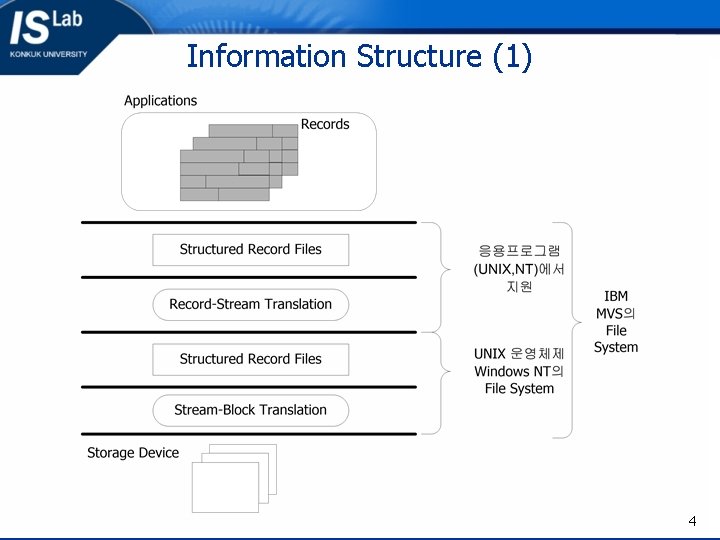 IS Lab
KONKUK UNIVERSITY

Information Structure (1)

Applications

Records

Structured Record Files

Record-Stream Translation

Structured Record Files

Stream-Block Translation

Storage Device

응용프로그램 (UNIX,NT)에서 지원

UNIX 운영체제 Windows NT의 File System

IBM MVS의 File System

4